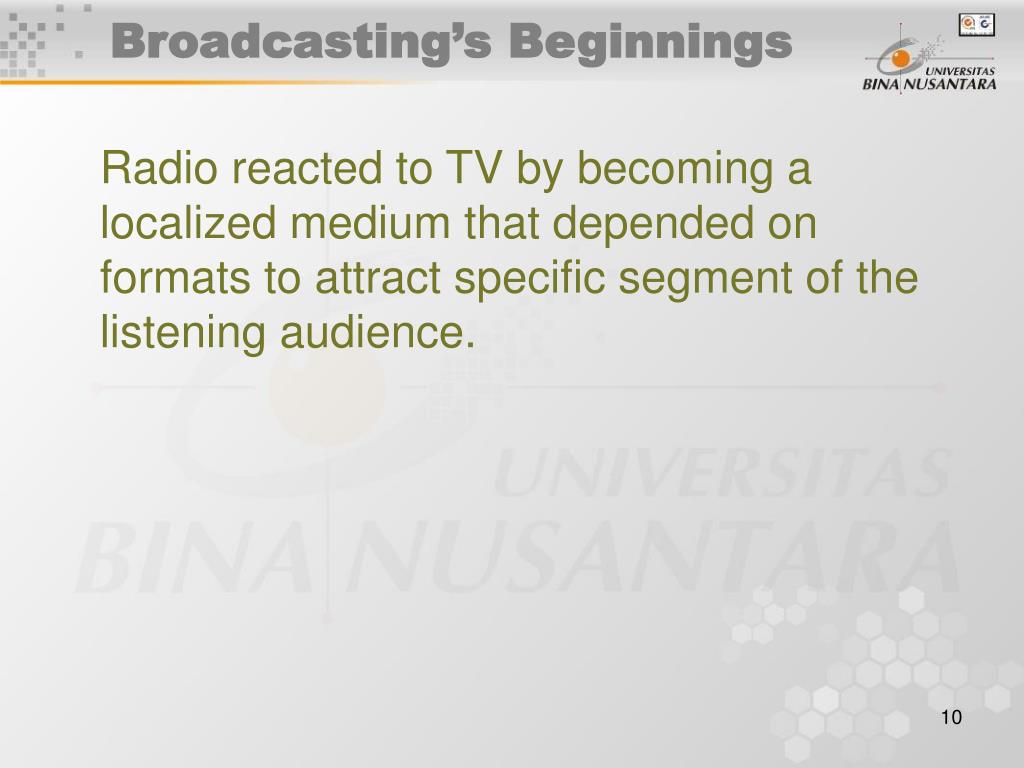 Broadcasting's Beginnings

UNIVERSITAS BINA NUSANTARA

Radio reacted to TV by becoming a localized medium that depended on formats to attract specific segment of the listening audience.

UNIVERSITAS BINA NUSANTARA

10